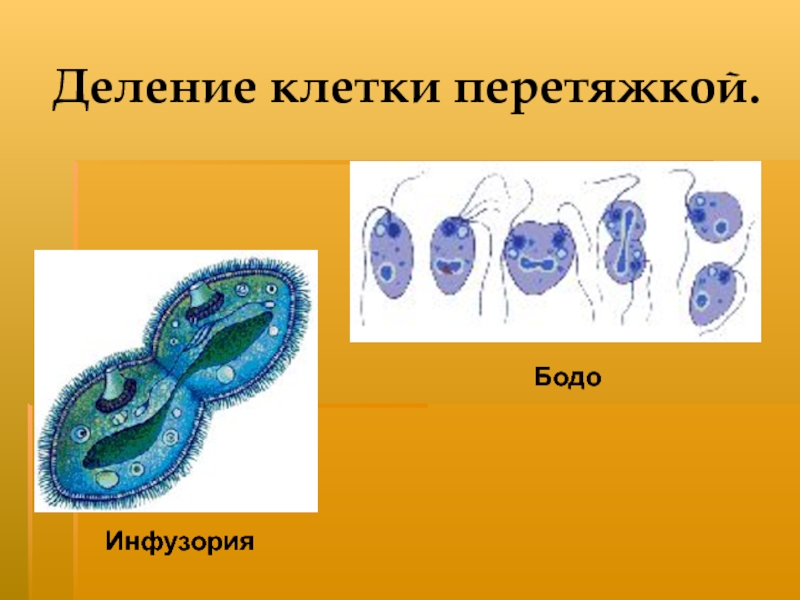 Деление клетки перетяжкой.

Бодо

Инфузория